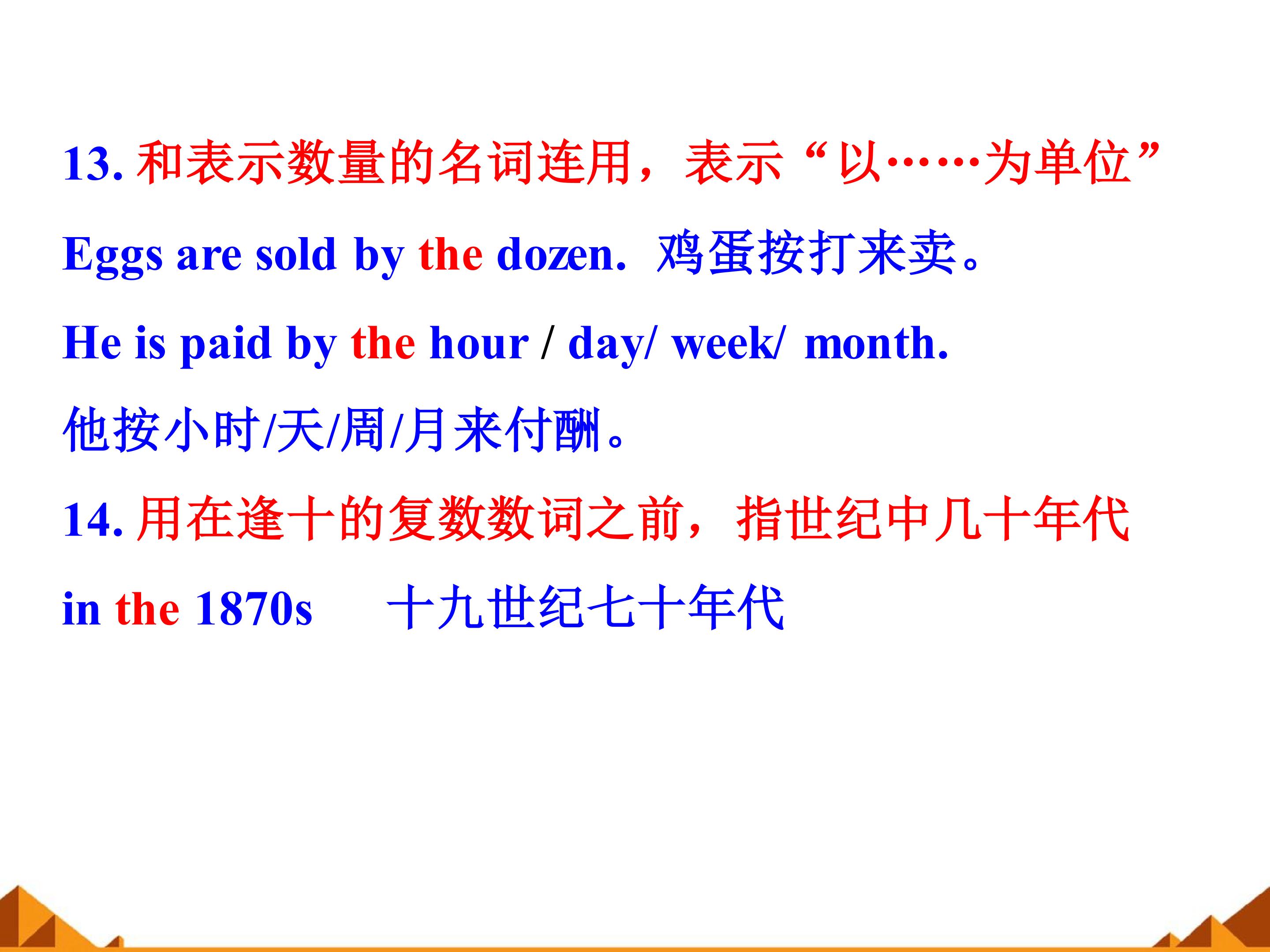 13.和表示数量的名词连用，表示“以……为单位”

Eggs are sold by the dozen. 鸡蛋按打来卖。

He is paid by the hour / day/ week/ month.

他按小时/天/周/月来付酬。

14.用在逢十的复数数词之前，指世纪中几十年代

in the 1870s 十九世纪七十年代